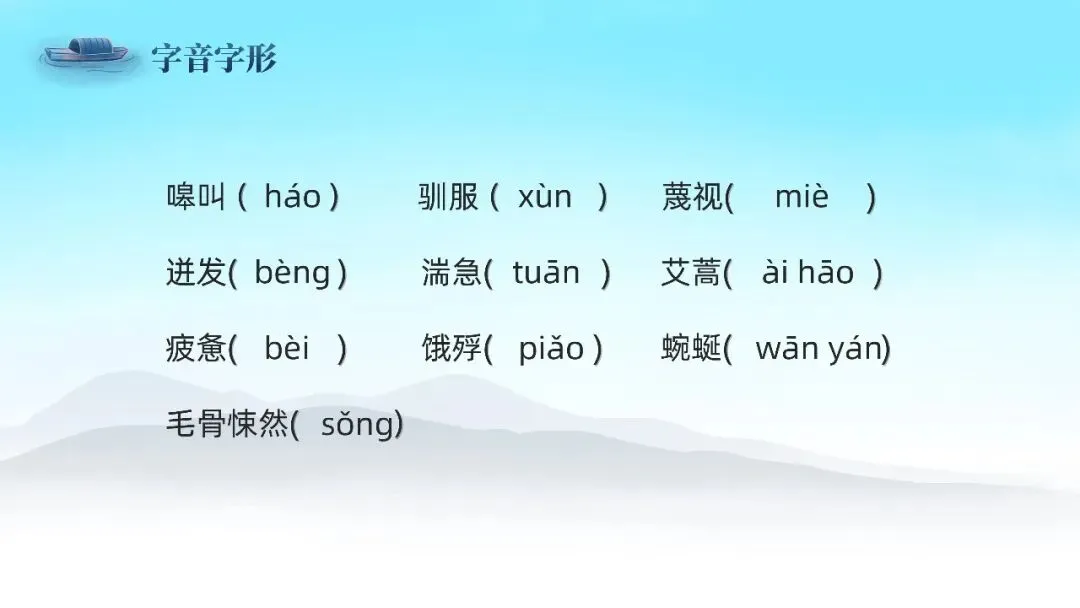 字音字形

嗥叫（ háo ） 驯服（ xùn ） 蔑视( miè )

迸发( bèng ) 湍急( tuān ) 艾蒿( ài hāo )

疲惫( bèi ) 饿殍( piǎo ) 蜿蜒( wān yán)

毛骨悚然( sǒng)